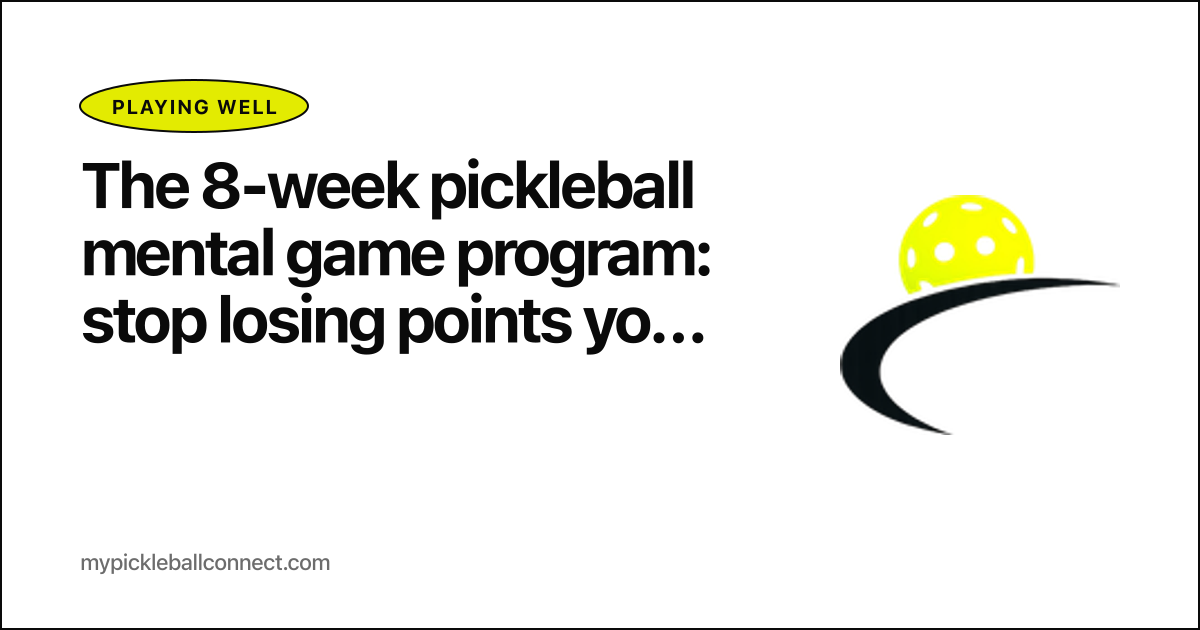 PLAYING WELL

The 8-week pickleball mental game program: stop losing points yo…

mypickleballconnect.com